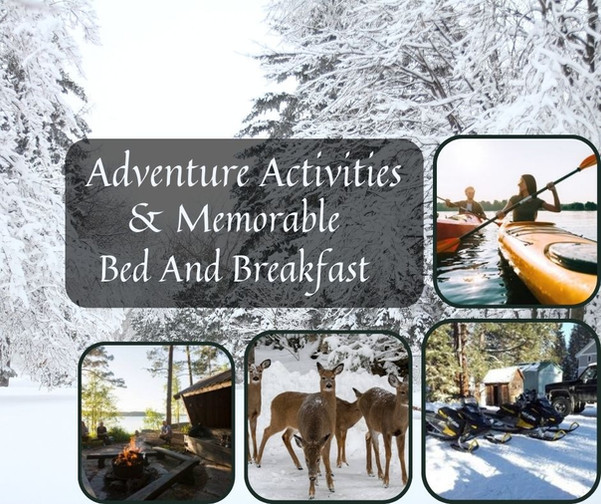 Adventure Activities
& Memorable
Bed And Breakfast